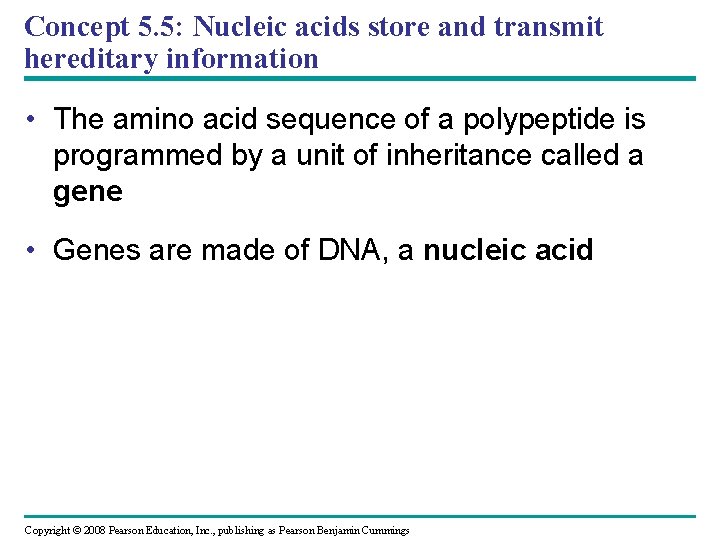 Concept 5.5: Nucleic acids store and transmit hereditary information

• The amino acid sequence of a polypeptide is programmed by a unit of inheritance called a gene

• Genes are made of DNA, a nucleic acid

Copyright © 2008 Pearson Education, Inc., publishing as Pearson Benjamin Cummings